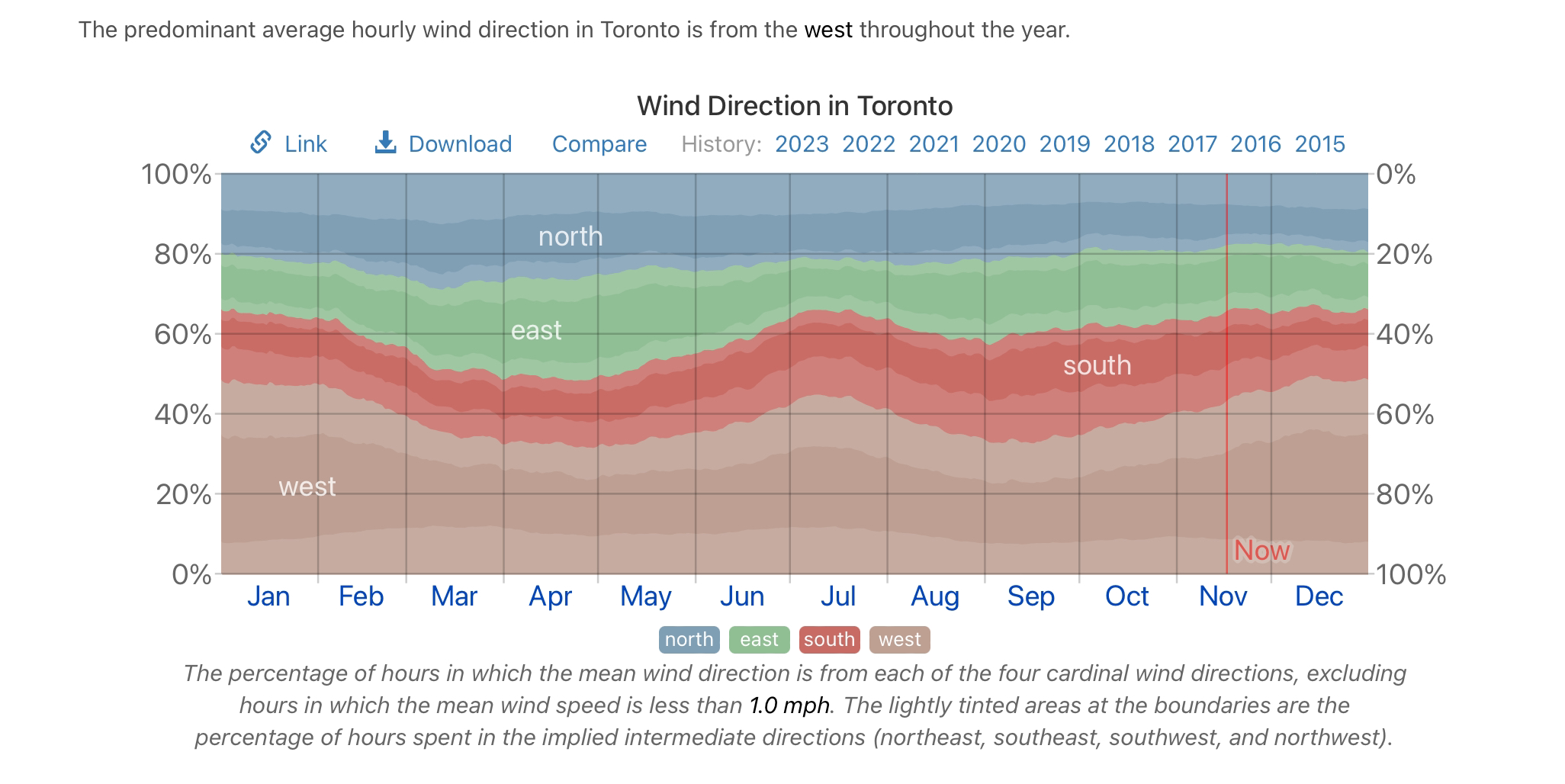 The predominant average hourly wind direction in Toronto is from the west throughout the year.

Wind Direction in Toronto

Link Download Compare History: 2023 2022 2021 2020 2019 2018 2017 2016 2015

100%
80%
60%
40%
20%
0%

0%
20%
40%
60%
80%
100%

north
east
south
west
Now

Jan Feb Mar Apr May Jun Jul Aug Sep Oct Nov Dec

north east south west

The percentage of hours in which the mean wind direction is from each of the four cardinal wind directions, excluding hours in which the mean wind speed is less than 1.0 mph. The lightly tinted areas at the boundaries are the percentage of hours spent in the implied intermediate directions (northeast, southeast, southwest, and northwest).